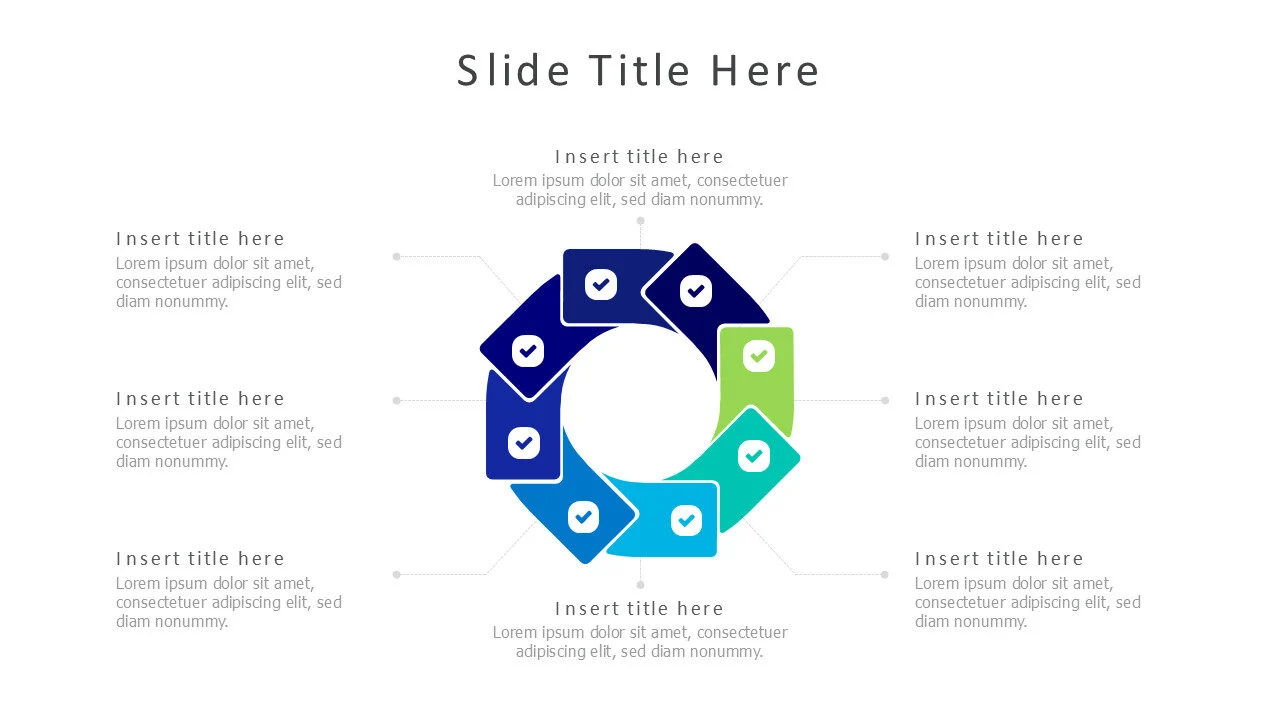 Slide Title Here

Insert title here
Lorem ipsum dolor sit amet, consectetuer adipiscing elit, sed diam nonummy.

Insert title here
Lorem ipsum dolor sit amet, consectetuer adipiscing elit, sed diam nonummy.

Insert title here
Lorem ipsum dolor sit amet, consectetuer adipiscing elit, sed diam nonummy.

Insert title here
Lorem ipsum dolor sit amet, consectetuer adipiscing elit, sed diam nonummy.

Insert title here
Lorem ipsum dolor sit amet, consectetuer adipiscing elit, sed diam nonummy.

Insert title here
Lorem ipsum dolor sit amet, consectetuer adipiscing elit, sed diam nonummy.

Insert title here
Lorem ipsum dolor sit amet, consectetuer adipiscing elit, sed diam nonummy.

Insert title here
Lorem ipsum dolor sit amet, consectetuer adipiscing elit, sed diam nonummy.